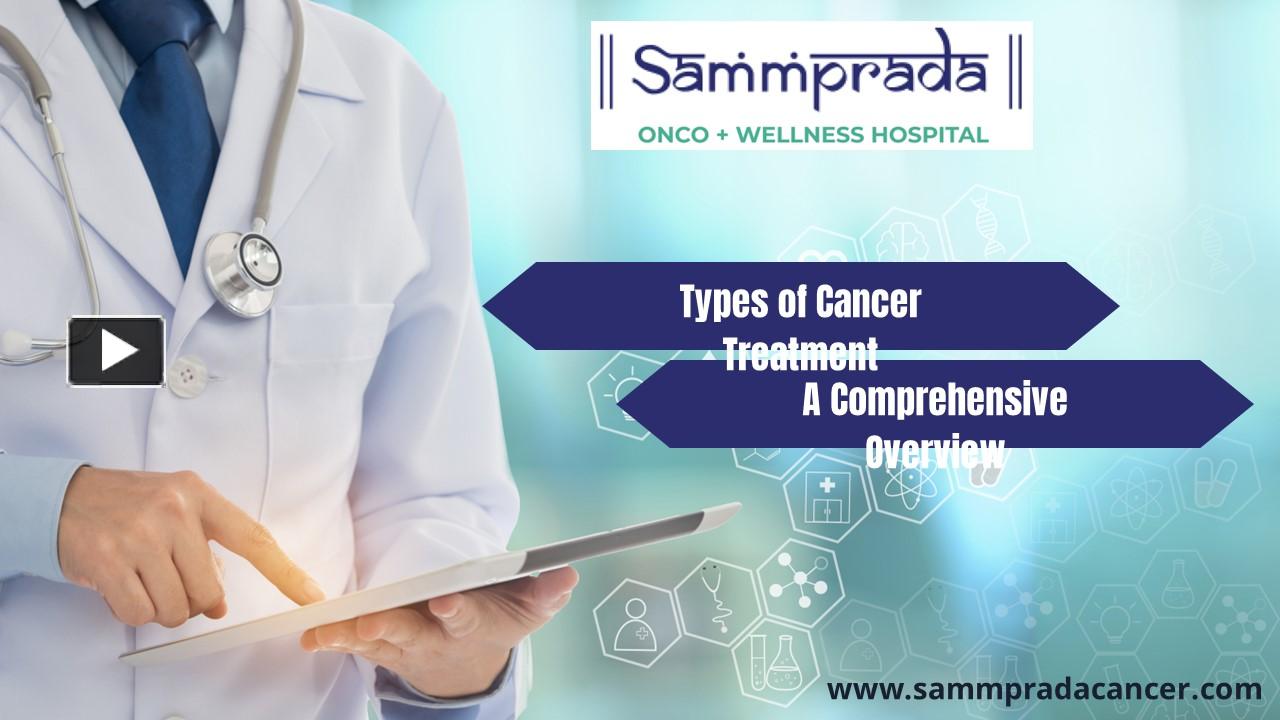 Sammprada
ONCO + WELLNESS HOSPITAL

Types of Cancer Treatment

A Comprehensive Overview

www.sammpradacancer.com